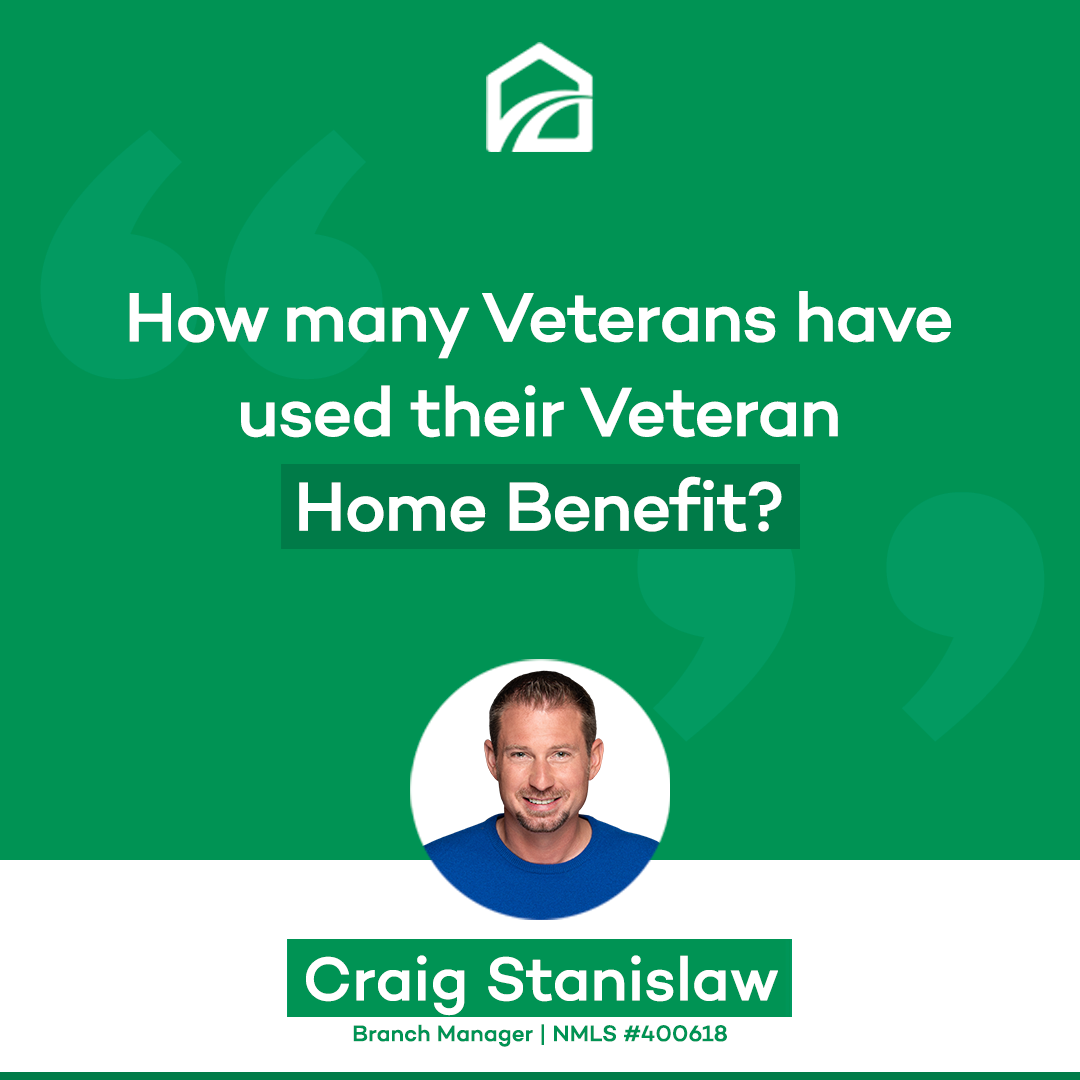 How many Veterans have used their Veteran Home Benefit?

Craig Stanislaw

Branch Manager | NMLS #400618